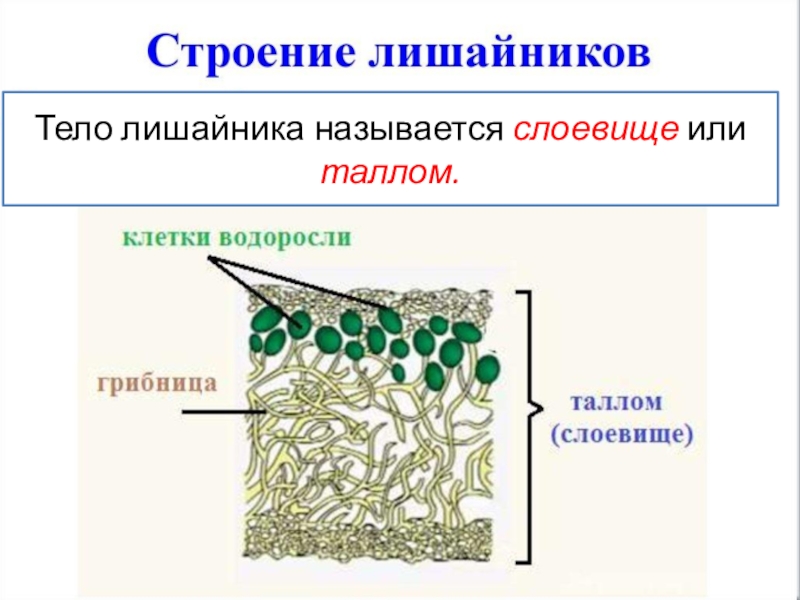 Строение лишайников

Тело лишайника называется слоевище или таллом.

клетки водоросли

грибница

таллом (слоевище)